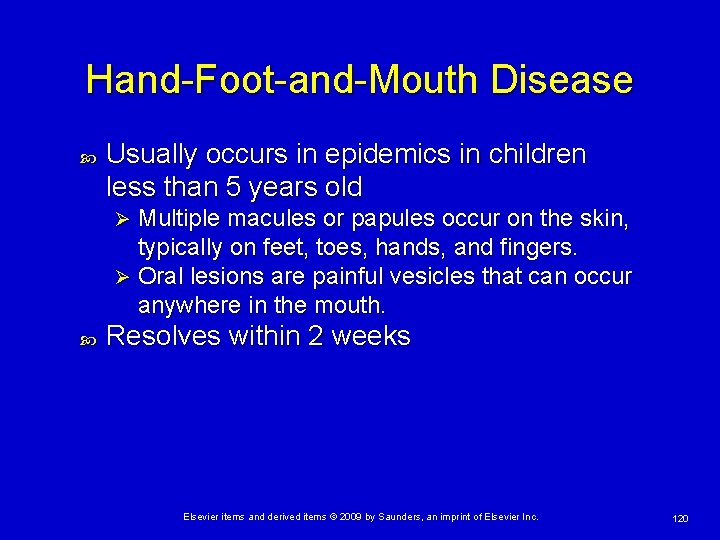 Hand-Foot-and-Mouth Disease

Usually occurs in epidemics in children less than 5 years old

Multiple macules or papules occur on the skin, typically on feet, toes, hands, and fingers.

Oral lesions are painful vesicles that can occur anywhere in the mouth.

Resolves within 2 weeks

Elsevier items and derived items © 2009 by Saunders, an imprint of Elsevier Inc.

120